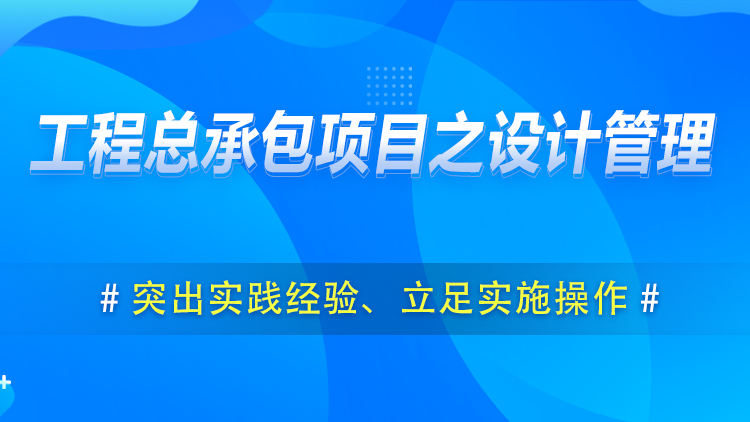 工程总承包项目之设计管理

# 突出实践经验、立足实施操作 #